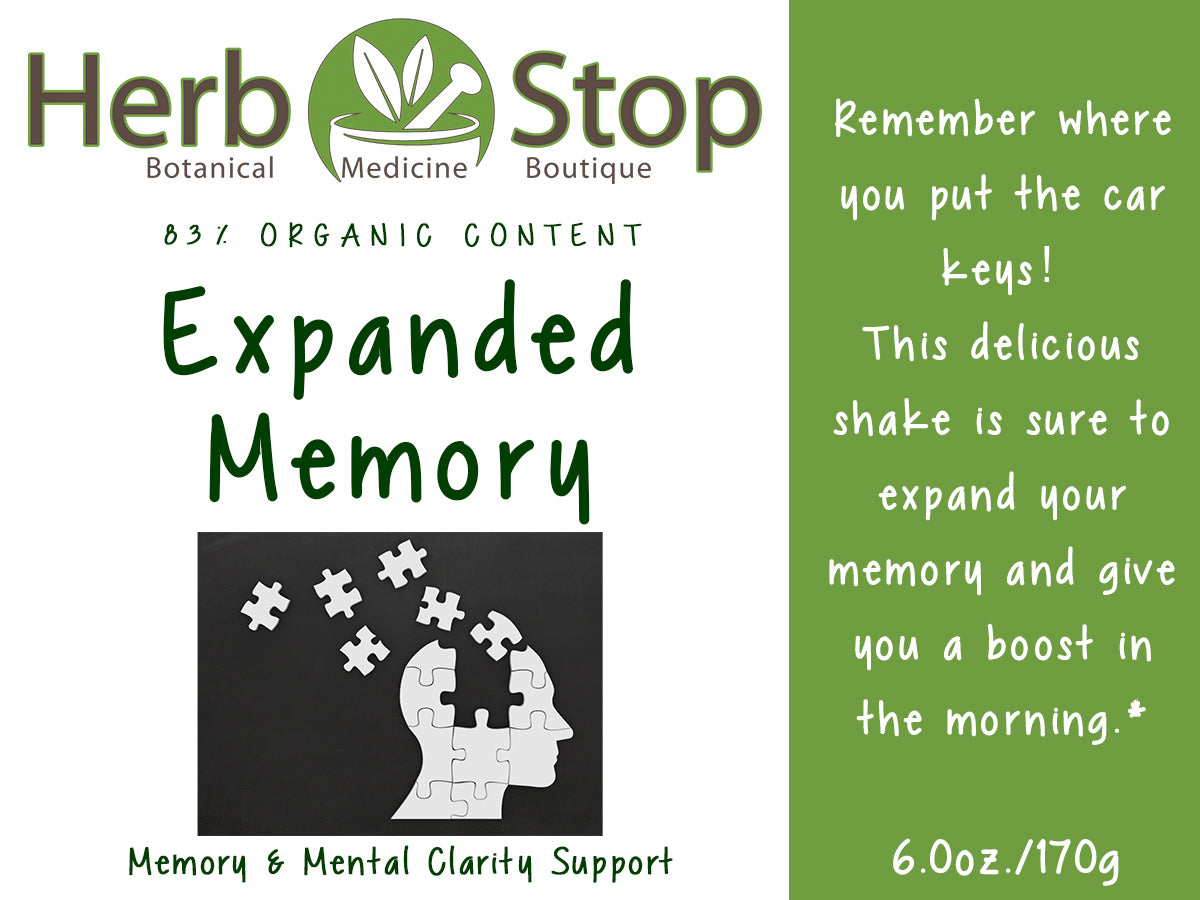 Herb Stop
Botanical Medicine Boutique

83% ORGANIC CONTENT

Expanded Memory

Memory & Mental Clarity Support

Remember where you put the car keys!
This delicious shake is sure to expand your memory and give you a boost in the morning.*

6.0oz./170g